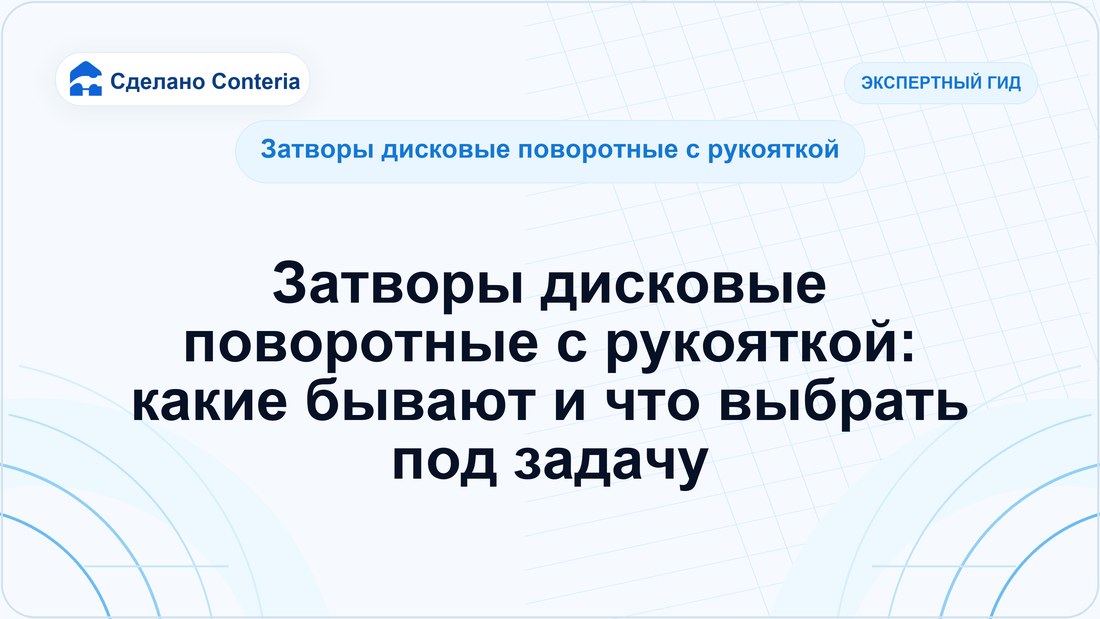 Сделано Conteria

ЭКСПЕРТНЫЙ ГИД

Затворы дисковые поворотные с рукояткой

Затворы дисковые поворотные с рукояткой: какие бывают и что выбрать под задачу